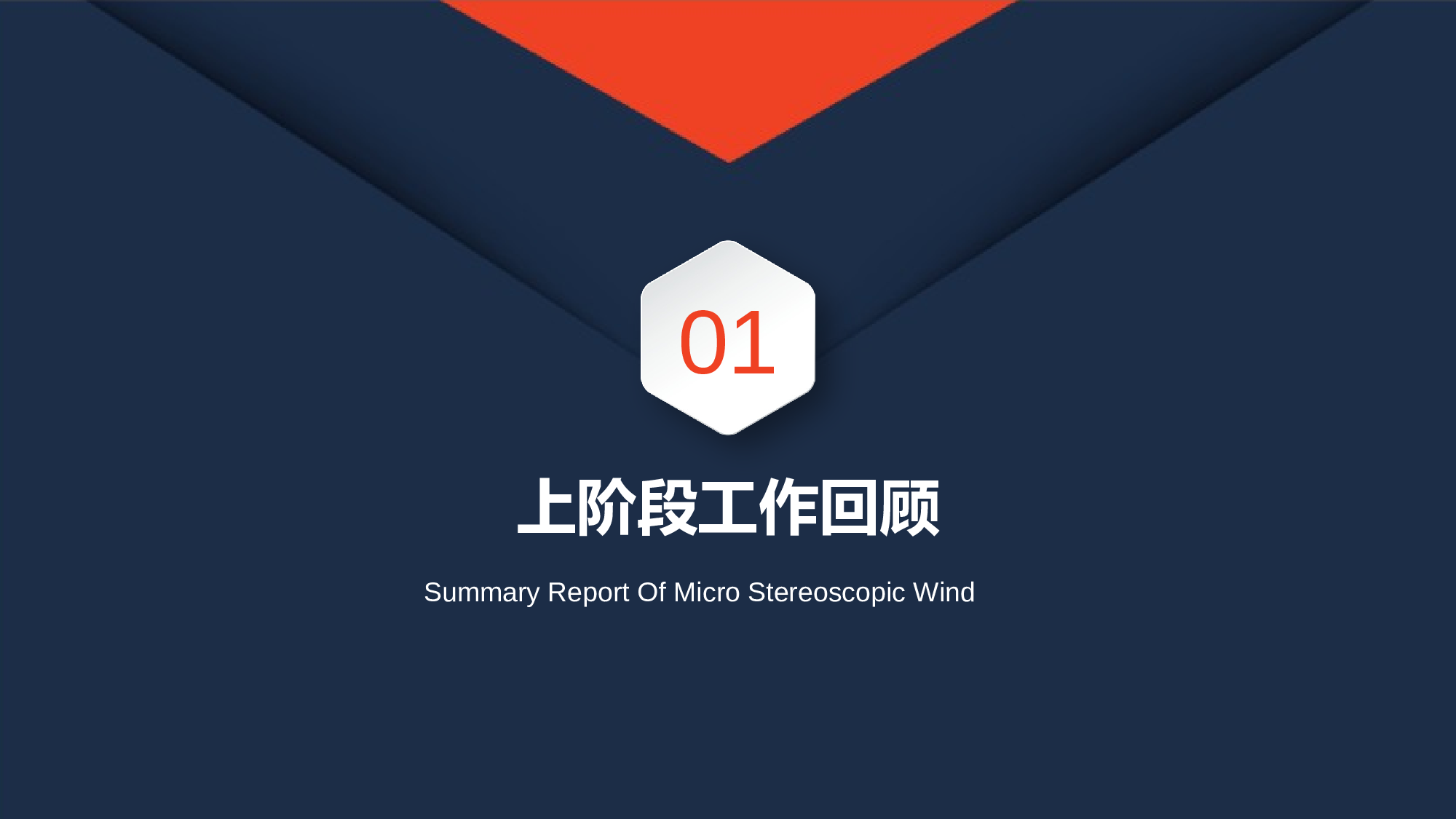 01

上阶段工作回顾

Summary Report Of Micro Stereoscopic Wind